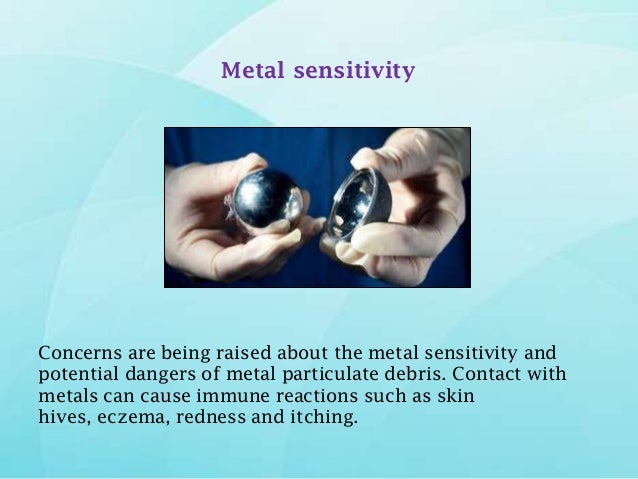 Metal sensitivity

Concerns are being raised about the metal sensitivity and potential dangers of metal particulate debris. Contact with metals can cause immune reactions such as skin hives, eczema, redness and itching.